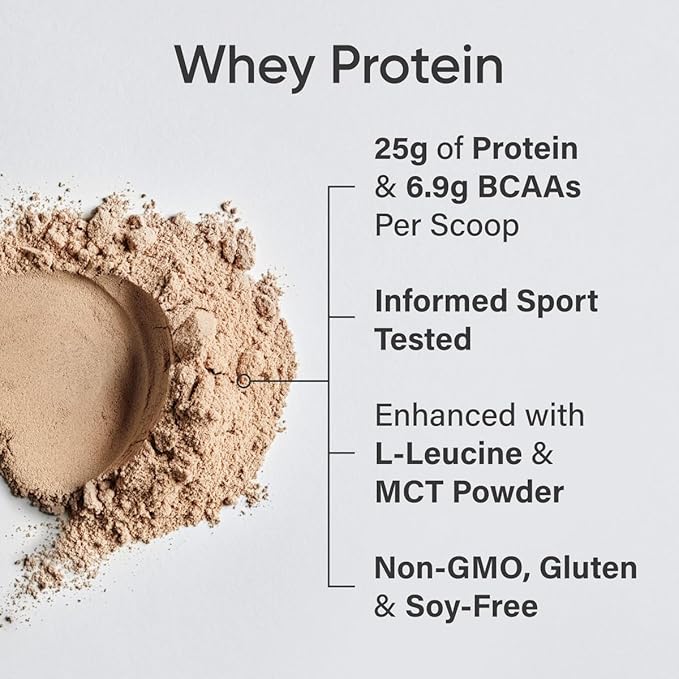 Whey Protein

25g of Protein & 6.9g BCAAs Per Scoop

Informed Sport Tested

Enhanced with L-Leucine & MCT Powder

Non-GMO, Gluten & Soy-Free